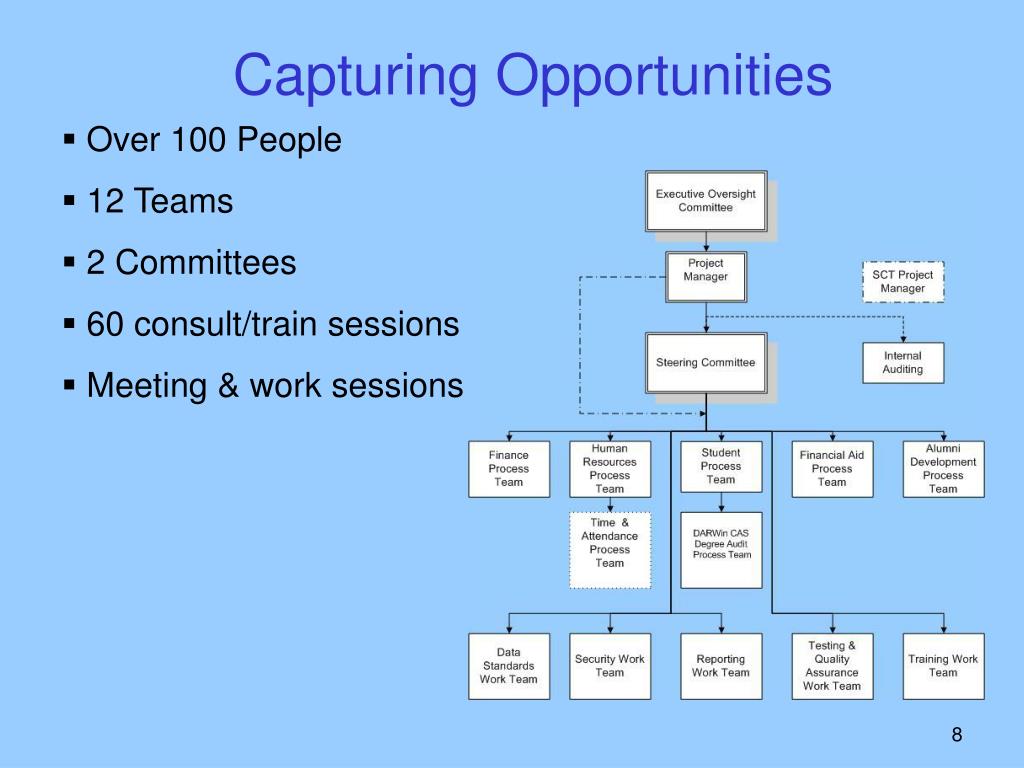 Capturing Opportunities

▪ Over 100 People
▪ 12 Teams
▪ 2 Committees
▪ 60 consult/train sessions
▪ Meeting & work sessions

Executive Oversight Committee

Project Manager

SCT Project Manager

Steering Committee

Internal Auditing

Finance Process Team

Human Resources Process Team

Student Process Team

Financial Aid Process Team

Alumni Development Process Team

Time & Attendance Process Team

DARWin CAS Degree Audit Process Team

Data Standards Work Team

Security Work Team

Reporting Work Team

Testing & Quality Assurance Work Team

Training Work Team

8